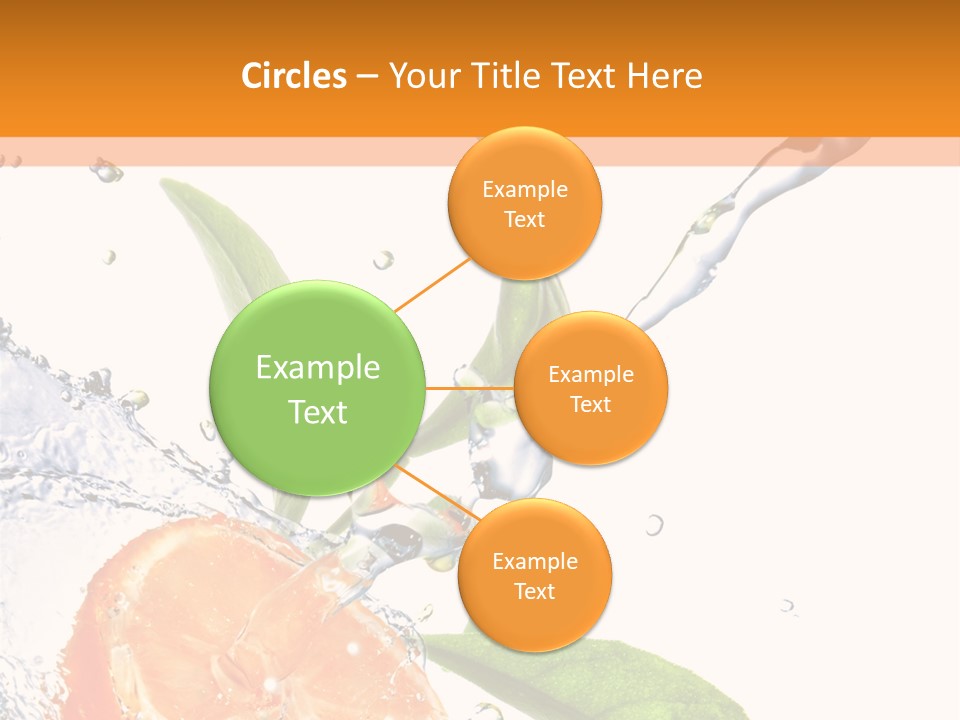 Circles – Your Title Text Here

Example Text

Example Text

Example Text

Example Text